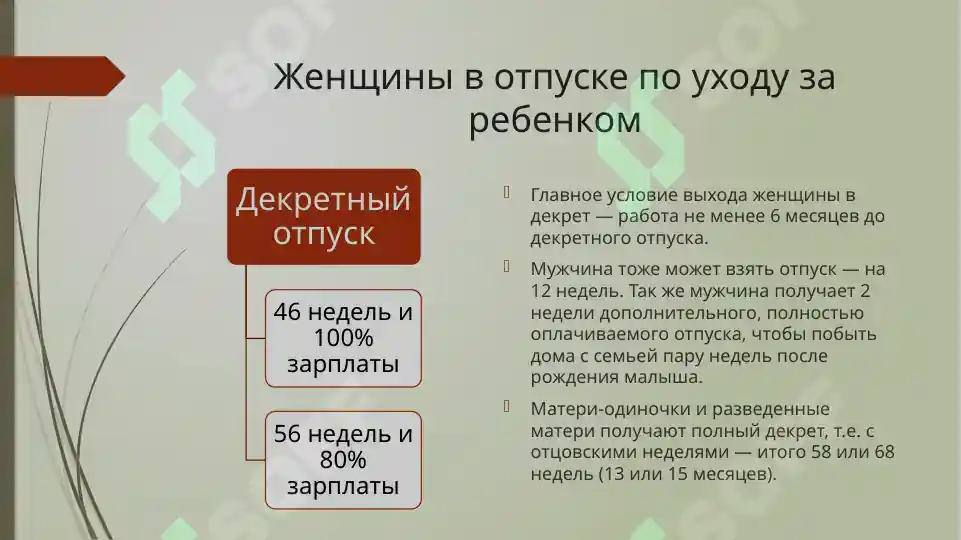 Женщины в отпуске по уходу за ребенком

Декретный отпуск

46 недель и 100% зарплаты

56 недель и 80% зарплаты

Главное условие выхода женщины в декрет — работа не менее 6 месяцев до декретного отпуска.

Мужчина тоже может взять отпуск — на 12 недель. Так же мужчина получает 2 недели дополнительного, полностью оплачиваемого отпуска, чтобы побыть дома с семьей пару недель после рождения малыша.

Матери-одиночки и разведенные матери получают полный декрет, т.е. с отцовскими неделями — итого 58 или 68 недель (13 или 15 месяцев).